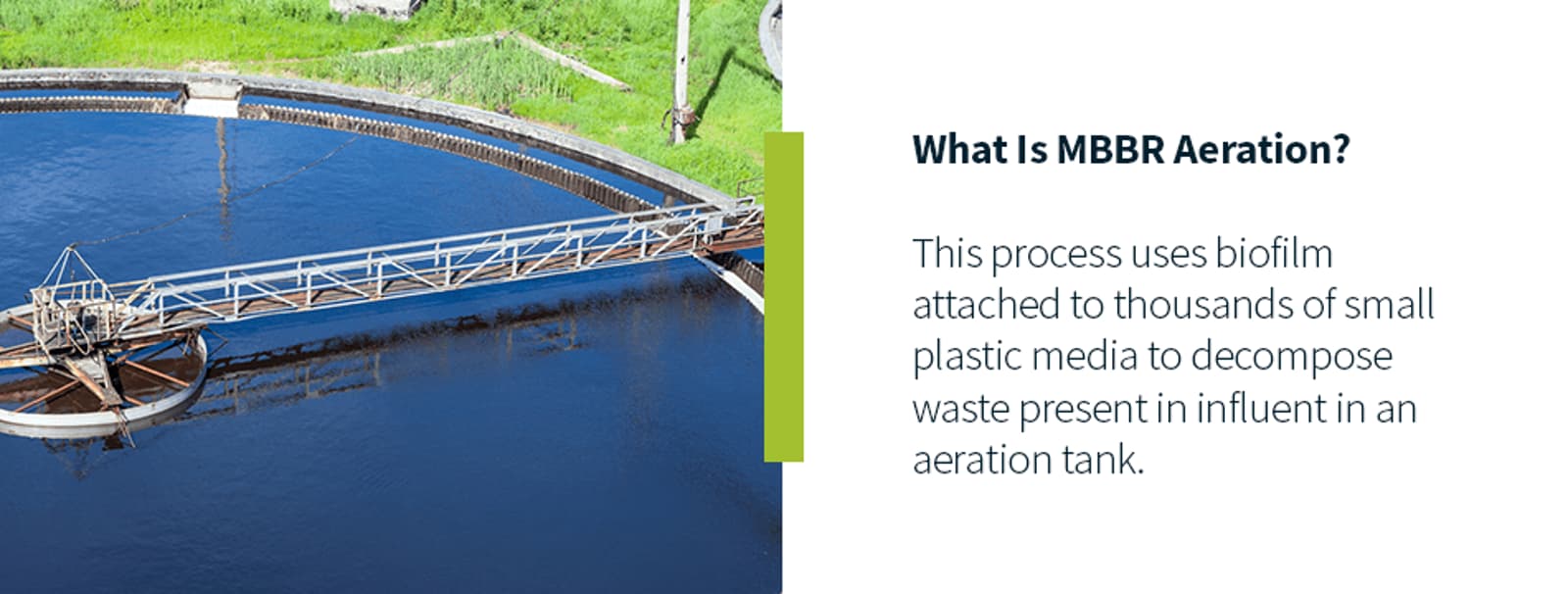 What Is MBBR Aeration?

This process uses biofilm attached to thousands of small plastic media to decompose waste present in influent in an aeration tank.